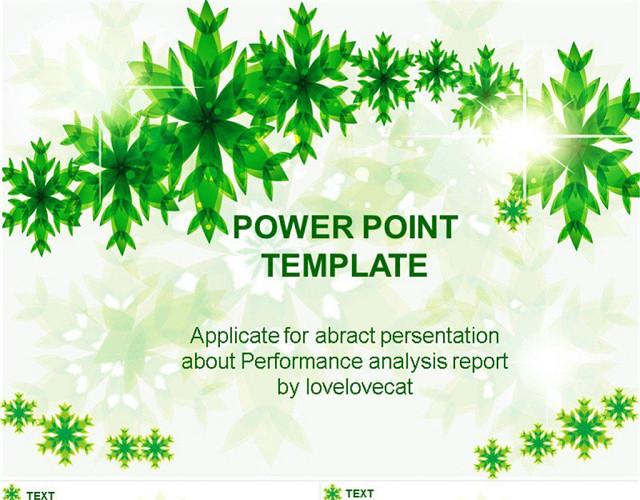 POWER POINT TEMPLATE

Applicate for abract persentation about Performance analysis report by lovelovecat

TEXT

TEXT